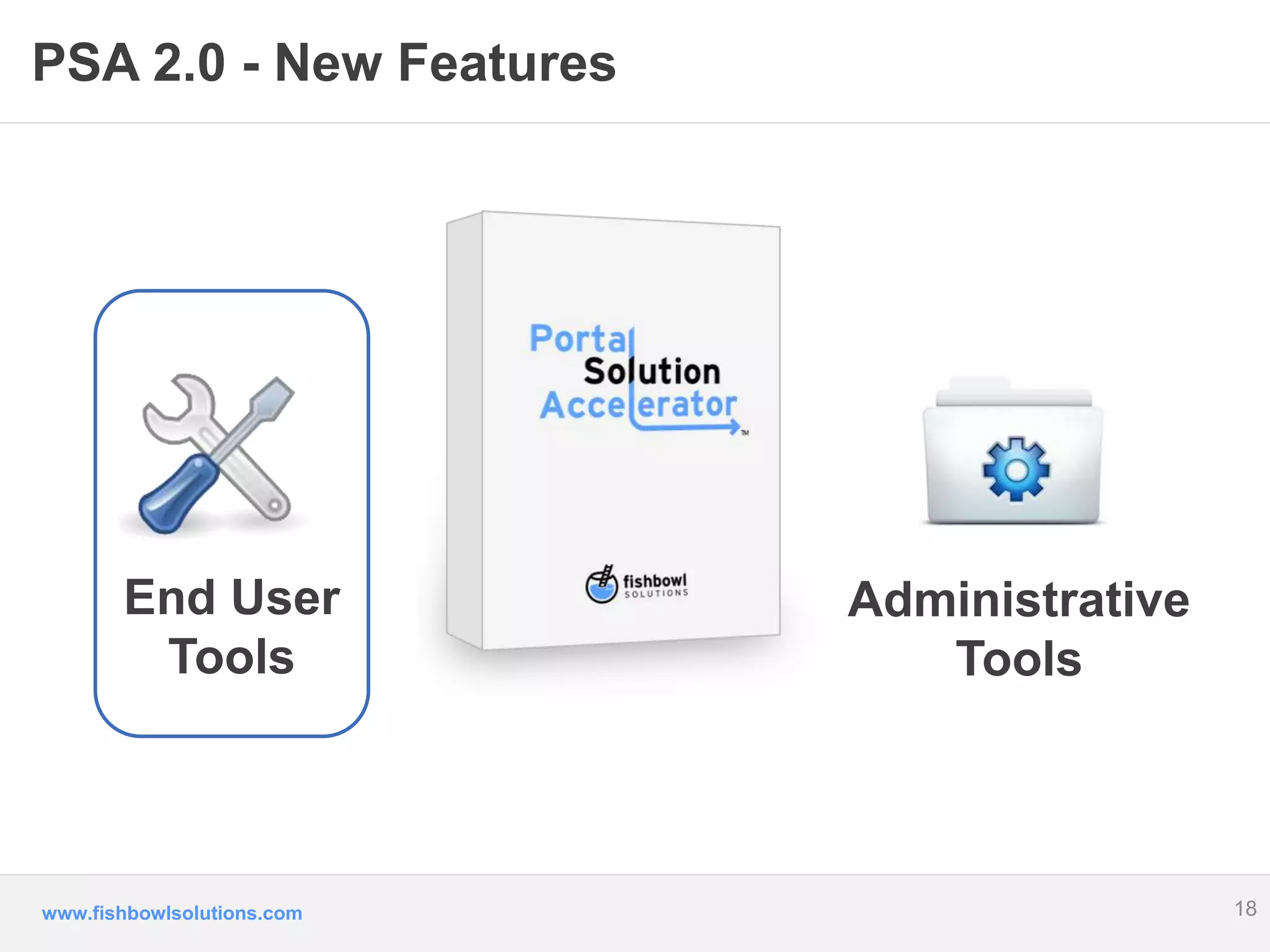 PSA 2.0 - New Features

End User Tools

Portal Solution Accelerator™

fishbowl SOLUTIONS

Administrative Tools

www.fishbowlsolutions.com

18